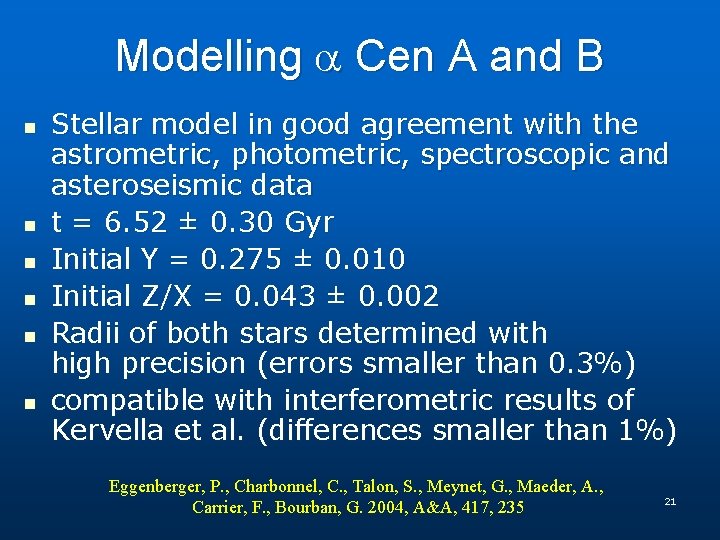 Modelling $\alpha$ Cen A and B

- Stellar model in good agreement with the astrometric, photometric, spectroscopic and asteroseismic data
- t = 6.52 ± 0.30 Gyr
- Initial Y = 0.275 ± 0.010
- Initial Z/X = 0.043 ± 0.002
- Radii of both stars determined with high precision (errors smaller than 0.3%)
- compatible with interferometric results of Kervella et al. (differences smaller than 1%)

Eggenberger, P., Charbonnel, C., Talon, S., Meynet, G., Maeder, A., Carrier, F., Bourban, G. 2004, A&A, 417, 235

21